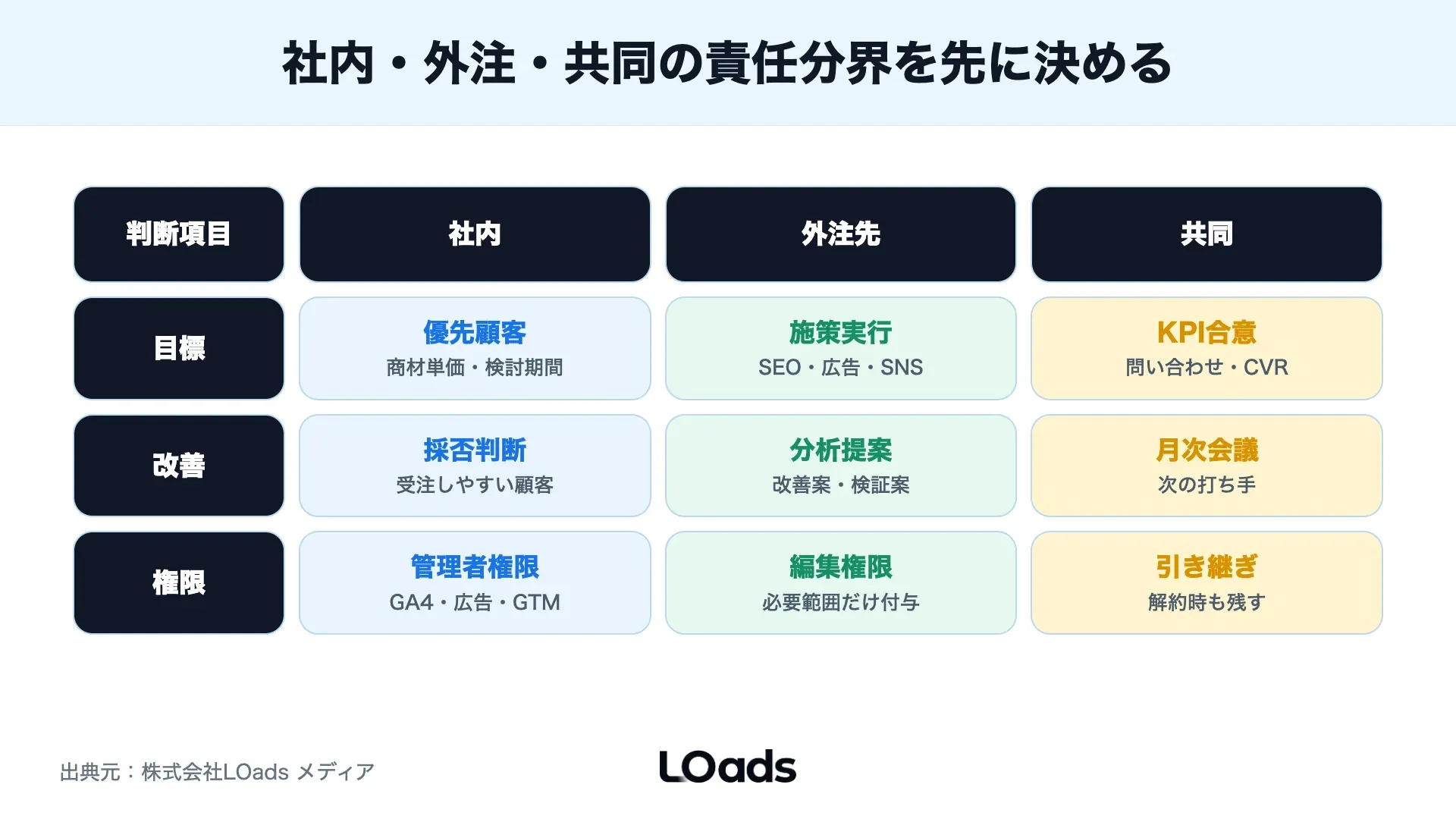 社内・外注・共同の責任分界を先に決める

| 判断項目 | 社内 | 外注先 | 共同 |
|---|---|---|---|
| 目標 | 優先顧客 商材単価・検討期間 | 施策実行 SEO・広告・SNS | KPI合意 問い合わせ・CVR |
| 改善 | 採否判断 受注しやすい顧客 | 分析提案 改善案・検証案 | 月次会議 次の打ち手 |
| 権限 | 管理者権限 GA4・広告・GTM | 編集権限 必要範囲だけ付与 | 引き継ぎ 解約時も残す |

出典元：株式会社LOads メディア

LOads